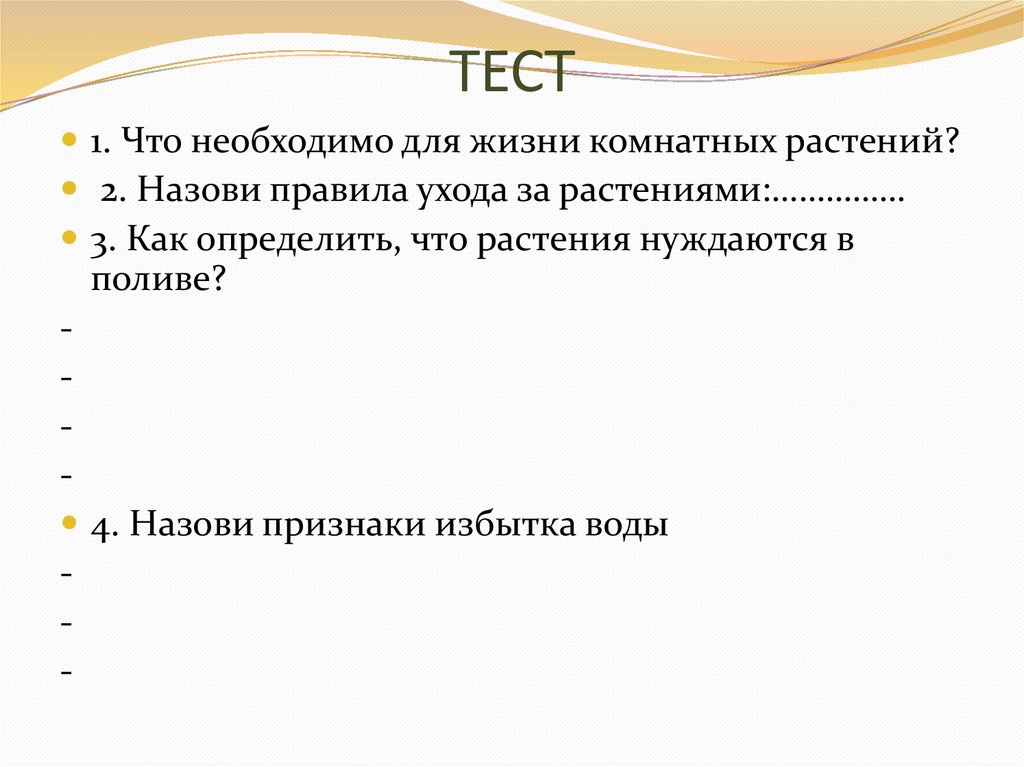 ТЕСТ

1. Что необходимо для жизни комнатных растений?

2. Назови правила ухода за растениями:……………

3. Как определить, что растения нуждаются в поливе?

-

-

-

-

4. Назови признаки избытка воды

-

-

-